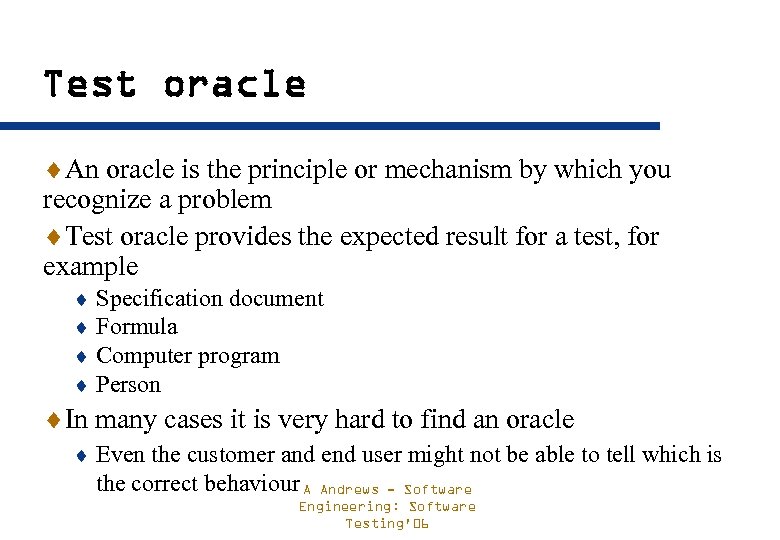 Test oracle

♦ An oracle is the principle or mechanism by which you recognize a problem

♦ Test oracle provides the expected result for a test, for example

♦ Specification document
♦ Formula
♦ Computer program
♦ Person

♦ In many cases it is very hard to find an oracle

♦ Even the customer and end user might not be able to tell which is the correct behaviour

A Andrews - Software Engineering: Software Testing'06